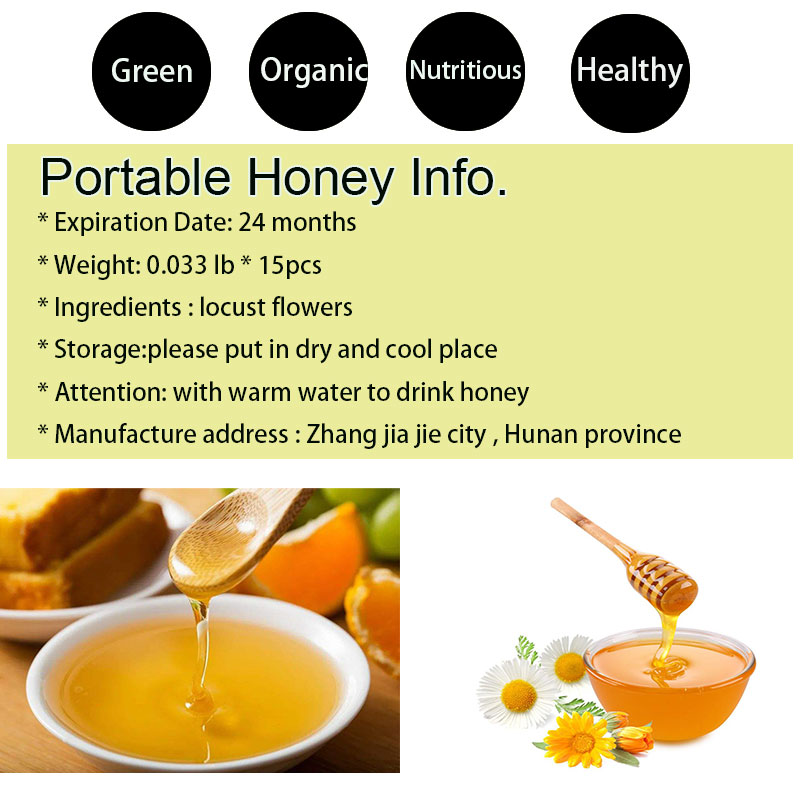 Green Organic Nutritious Healthy

Portable Honey Info.

* Expiration Date: 24 months

* Weight: 0.033 lb * 15pcs

* Ingredients : locust flowers

* Storage:please put in dry and cool place

* Attention: with warm water to drink honey

* Manufacture address : Zhang jia jie city , Hunan province